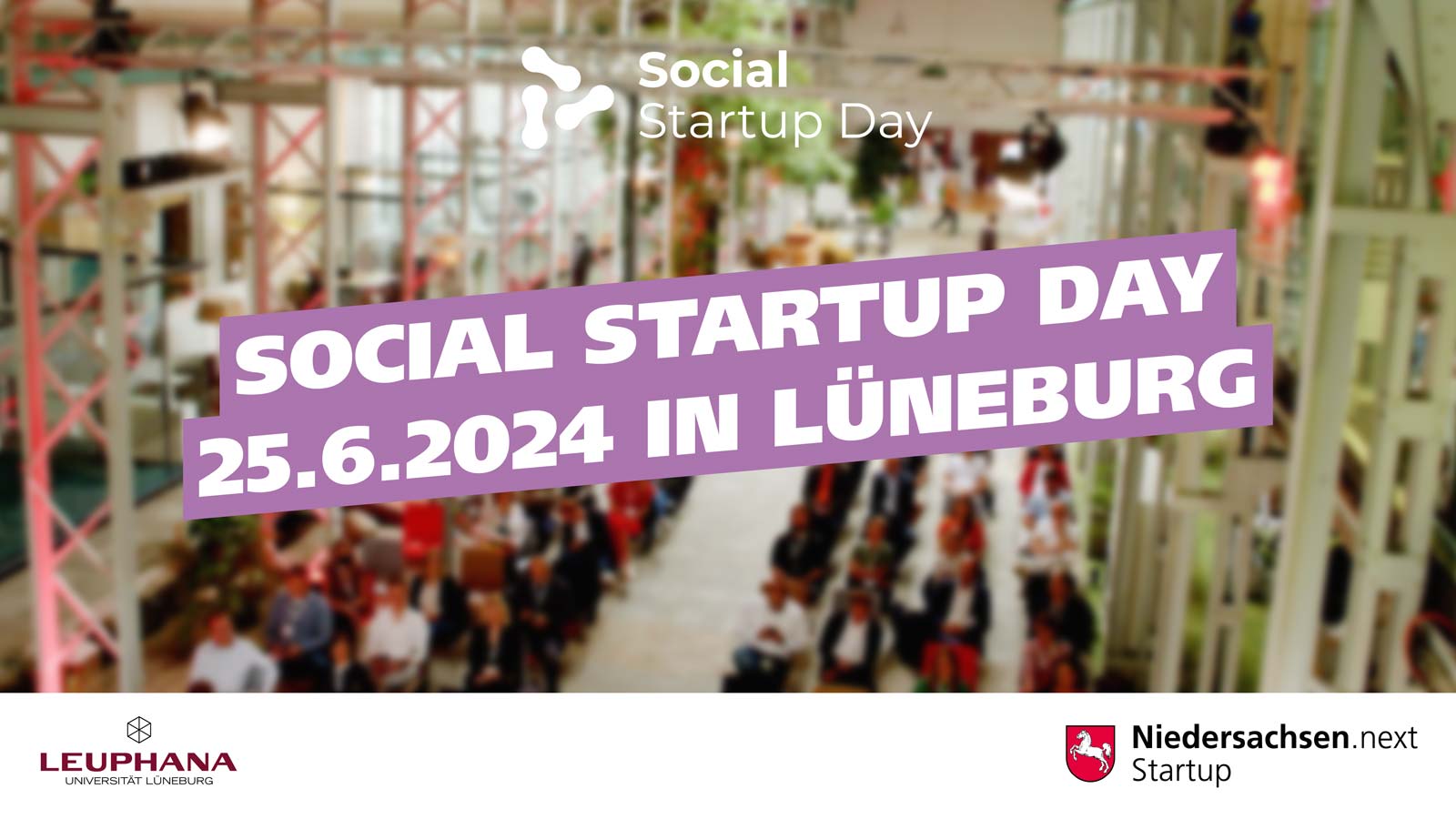 Social
Startup Day

SOCIAL STARTUP DAY
25.6.2024 IN LÜNEBURG

LEUPHANA
UNIVERSITÄT LÜNEBURG

Niedersachsen.next
Startup